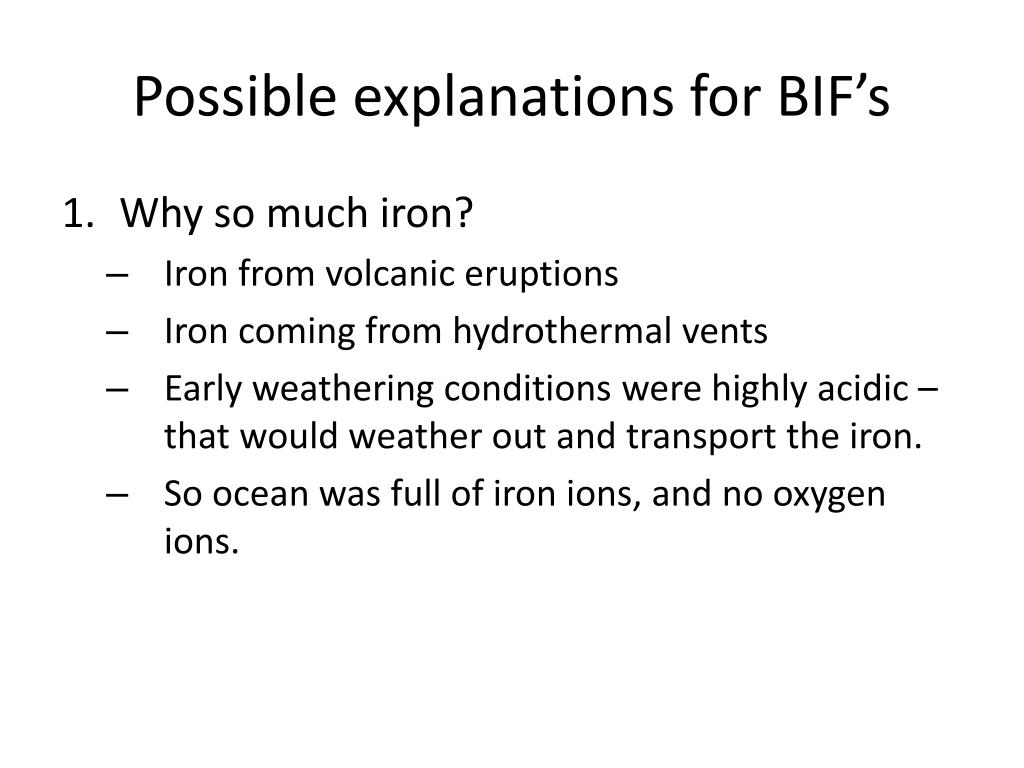 Possible explanations for BIF’s

1. Why so much iron?
– Iron from volcanic eruptions
– Iron coming from hydrothermal vents
– Early weathering conditions were highly acidic – that would weather out and transport the iron.
– So ocean was full of iron ions, and no oxygen ions.